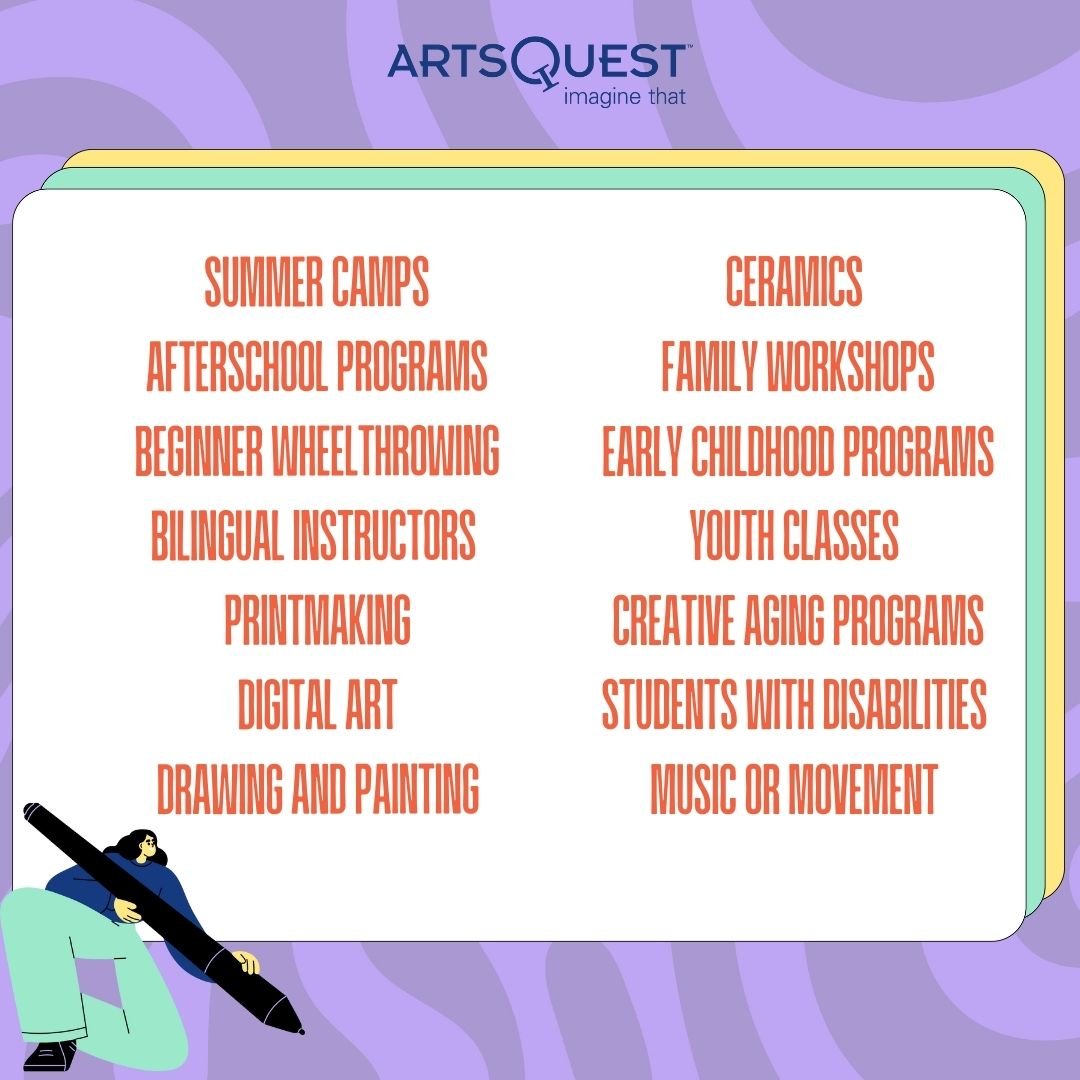 ARTSQUEST™
imagine that

SUMMER CAMPS
AFTERSCHOOL PROGRAMS
BEGINNER WHEELTHROWING
BILINGUAL INSTRUCTORS
PRINTMAKING
DIGITAL ART
DRAWING AND PAINTING

CERAMICS
FAMILY WORKSHOPS
EARLY CHILDHOOD PROGRAMS
YOUTH CLASSES
CREATIVE AGING PROGRAMS
STUDENTS WITH DISABILITIES
MUSIC OR MOVEMENT